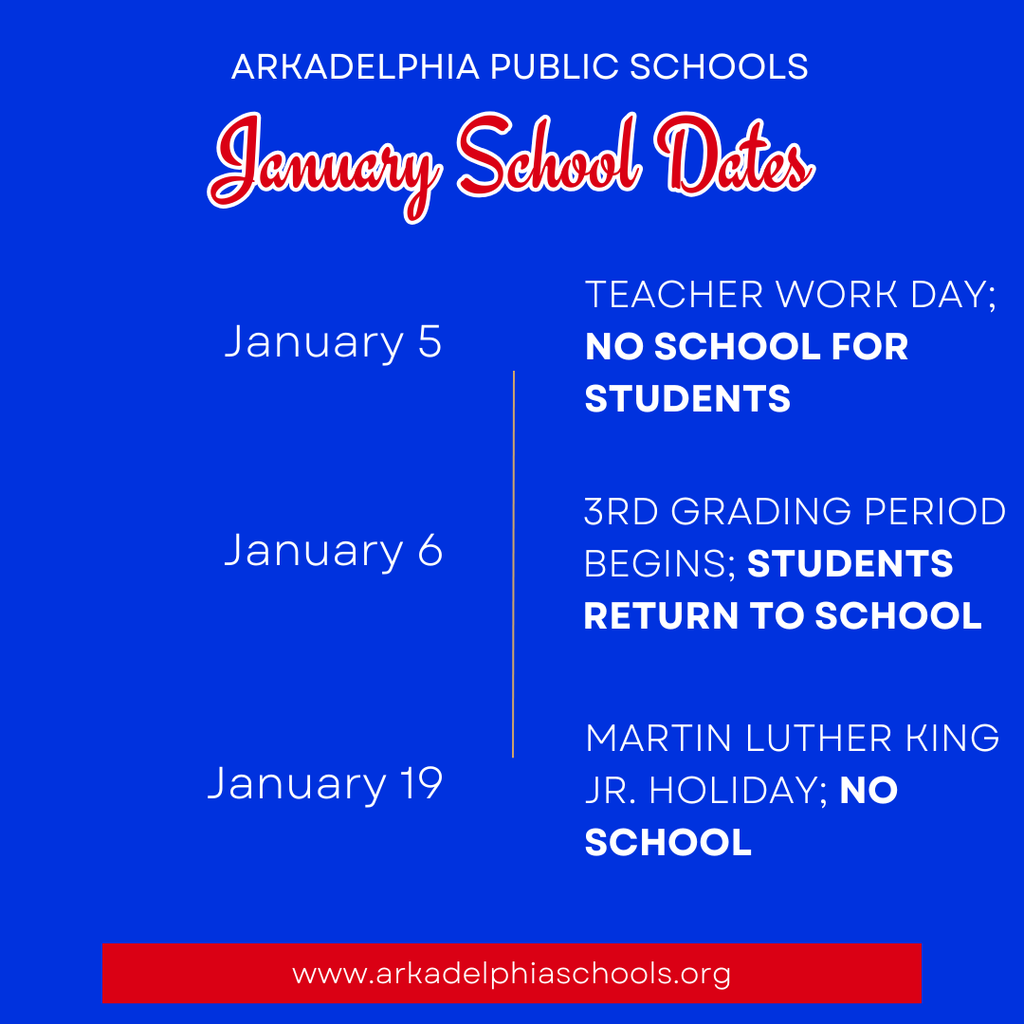 ARKADELPHIA PUBLIC SCHOOLS

January School Dates

January 5

TEACHER WORK DAY; NO SCHOOL FOR STUDENTS

January 6

3RD GRADING PERIOD BEGINS; STUDENTS RETURN TO SCHOOL

January 19

MARTIN LUTHER KING JR. HOLIDAY; NO SCHOOL

www.arkadelphiaschools.org